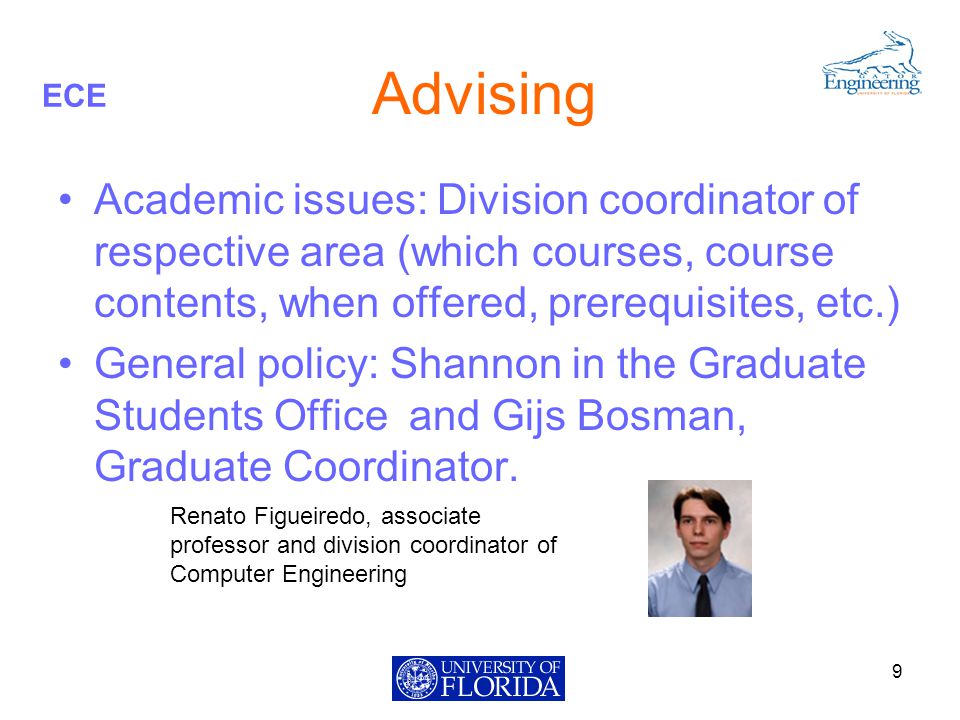 ECE

Advising

GATOR Engineering UNIVERSITY OF FLORIDA

• Academic issues: Division coordinator of respective area (which courses, course contents, when offered, prerequisites, etc.)

• General policy: Shannon in the Graduate Students Office and Gijs Bosman, Graduate Coordinator.

Renato Figueiredo, associate professor and division coordinator of Computer Engineering

UNIVERSITY OF FLORIDA

9